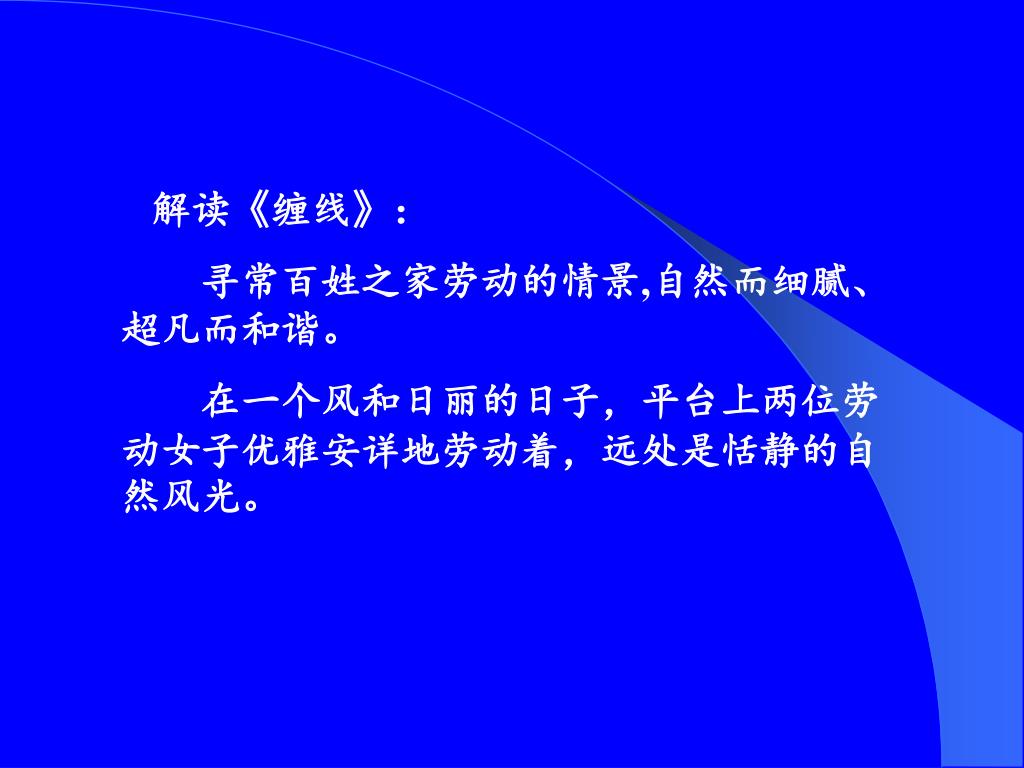 解读《缠线》：

寻常百姓之家劳动的情景,自然而细腻、超凡而和谐。

在一个风和日丽的日子，平台上两位劳动女子优雅安详地劳动着，远处是恬静的自然风光。